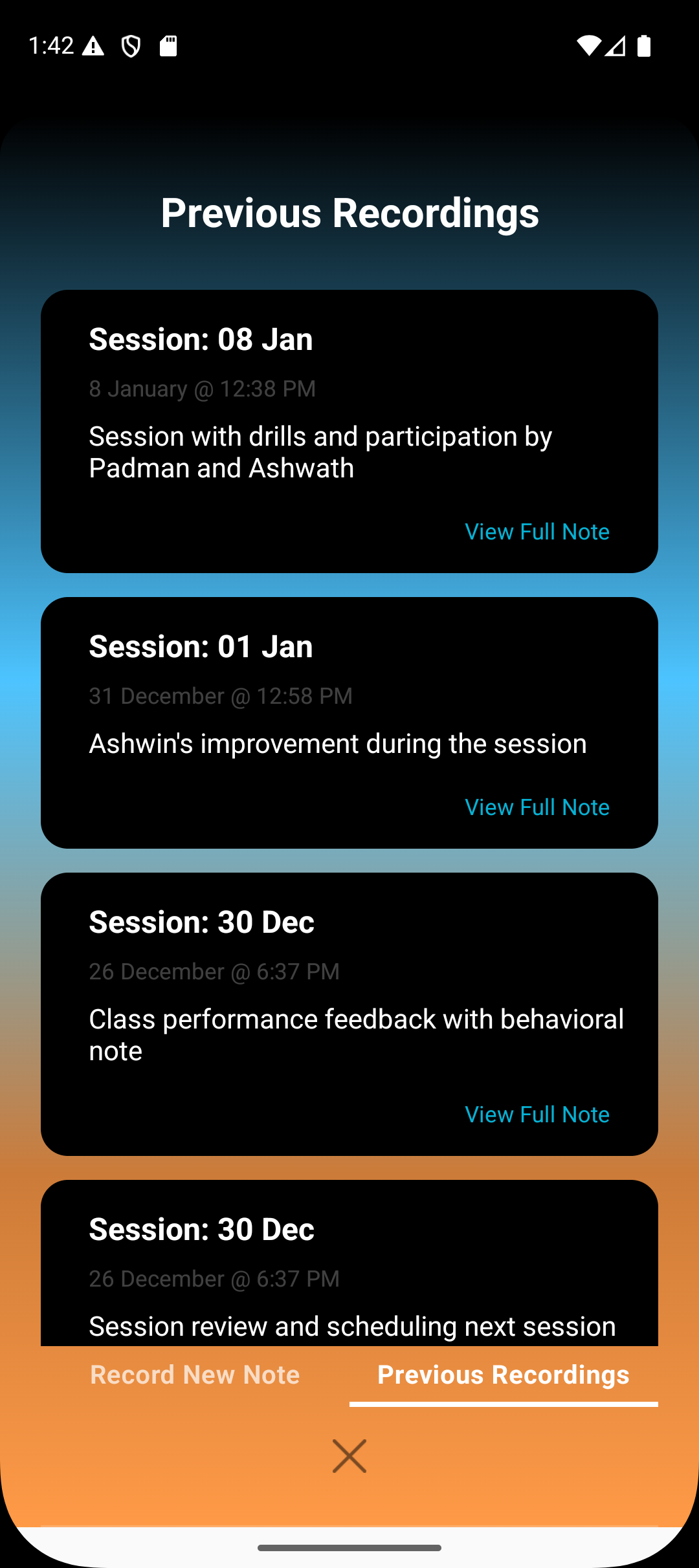 1:42

Previous Recordings

Session: 08 Jan

8 January @ 12:38 PM

Session with drills and participation by Padman and Ashwath

View Full Note

Session: 01 Jan

31 December @ 12:58 PM

Ashwin's improvement during the session

View Full Note

Session: 30 Dec

26 December @ 6:37 PM

Class performance feedback with behavioral note

View Full Note

Session: 30 Dec

26 December @ 6:37 PM

Session review and scheduling next session

Record New Note

Previous Recordings